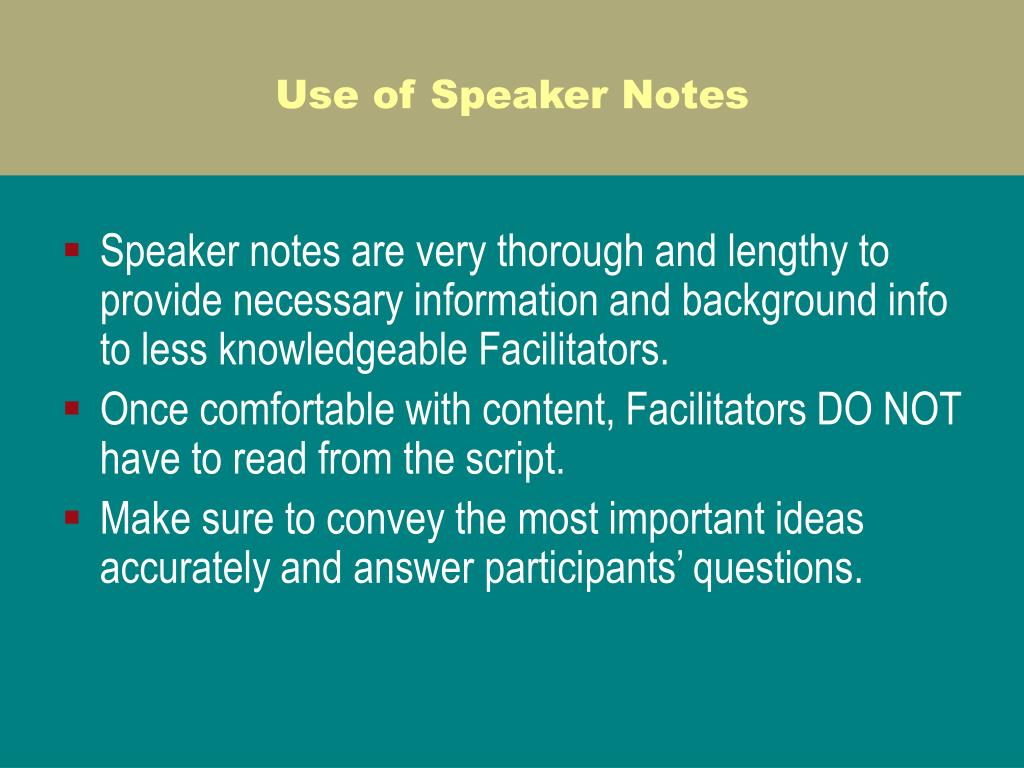 Use of Speaker Notes

- Speaker notes are very thorough and lengthy to provide necessary information and background info to less knowledgeable Facilitators.
- Once comfortable with content, Facilitators DO NOT have to read from the script.
- Make sure to convey the most important ideas accurately and answer participants’ questions.